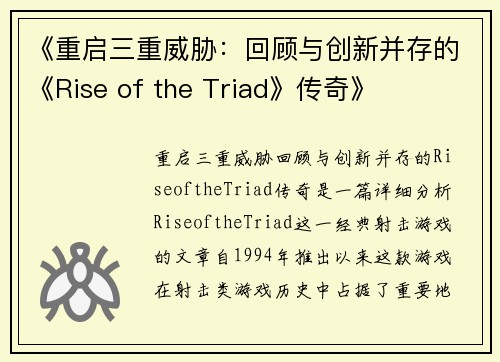 《重启三重威胁：回顾与创新并存的《Rise of the Triad》传奇》

重启三重威胁回顾与创新并存的RiseoftheTriad传奇是一篇详细分析RiseoftheTriad这一经典射击游戏的文章自1994年推出以来这款游戏在射击类游戏历史中占据了重要地